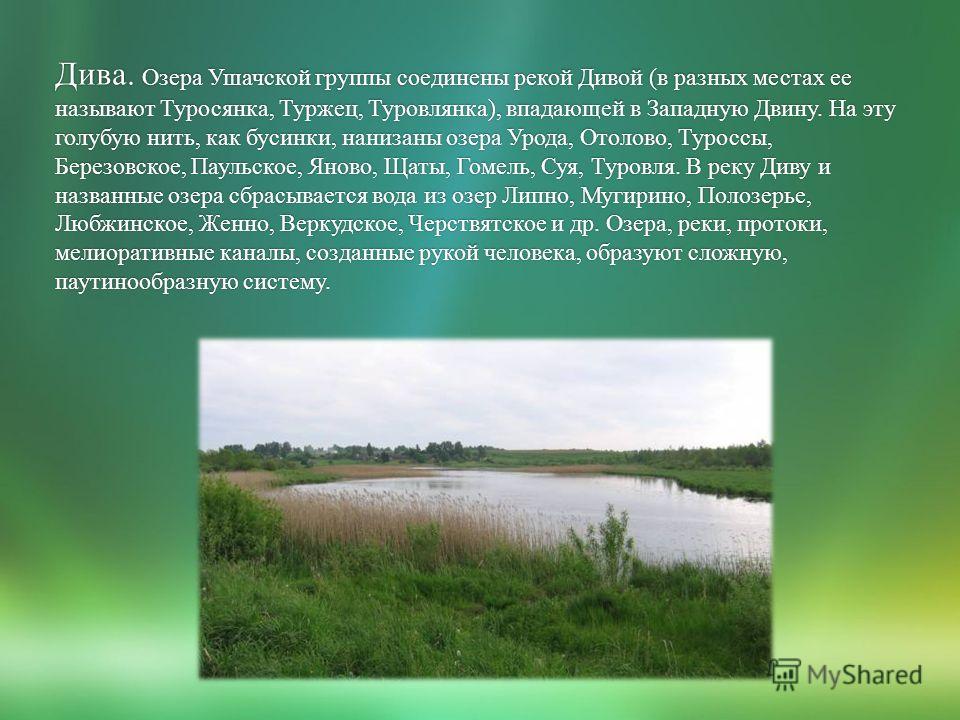 Дива. Озера Ушачской группы соединены рекой Дивой (в разных местах ее называют Туросянка, Туржец, Туровлянка), впадающей в Западную Двину. На эту голубую нить, как бусинки, нанизаны озера Урода, Отолово, Туроссы, Березовское, Паульское, Яново, Щаты, Гомель, Суя, Туровля. В реку Диву и названные озера сбрасывается вода из озер Липно, Мугирино, Полозерье, Любжинское, Женно, Веркудское, Черствятское и др. Озера, реки, протоки, мелиоративные каналы, созданные рукой человека, образуют сложную, паутинообразную систему.

MyShared